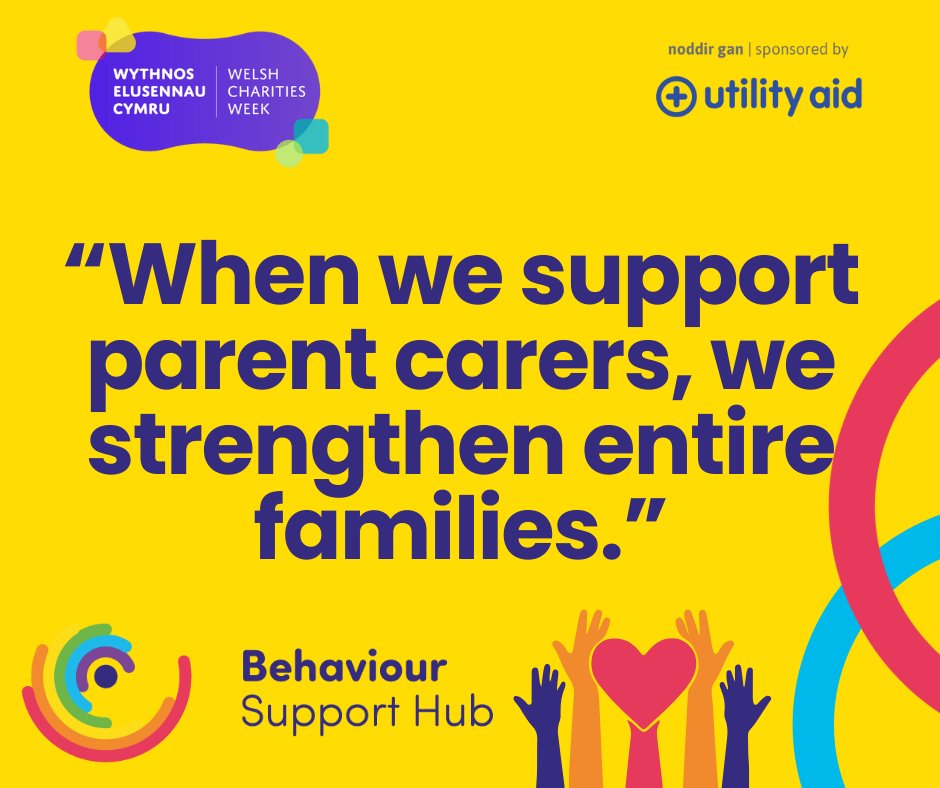 WYTHNOS ELUSENNAU CYMRU | WELSH CHARITIES WEEK

noddir gan | sponsored by
utility aid

“When we support parent carers, we strengthen entire families.”

Behaviour Support Hub